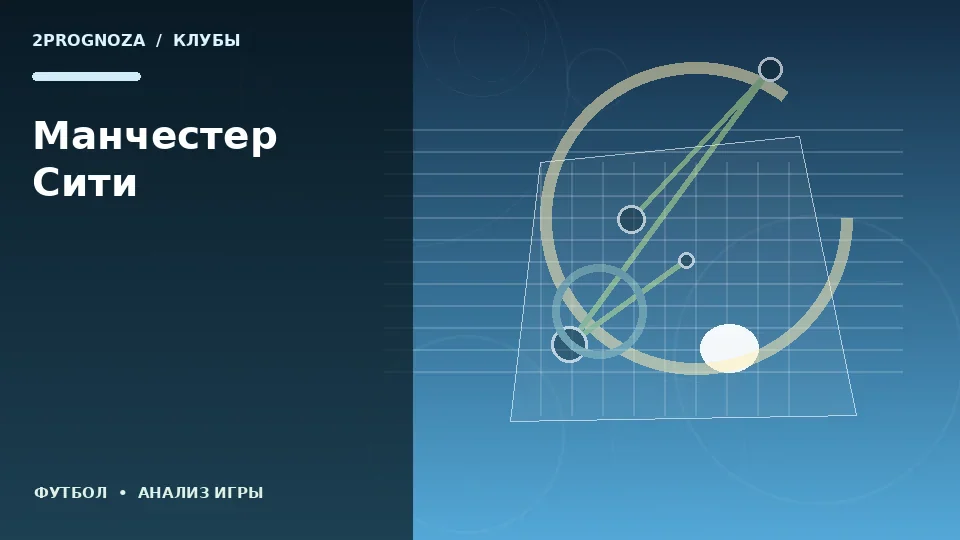 2PROGNOZA / КЛУБЫ

Манчестер Сити

ФУТБОЛ • АНАЛИЗ ИГРЫ